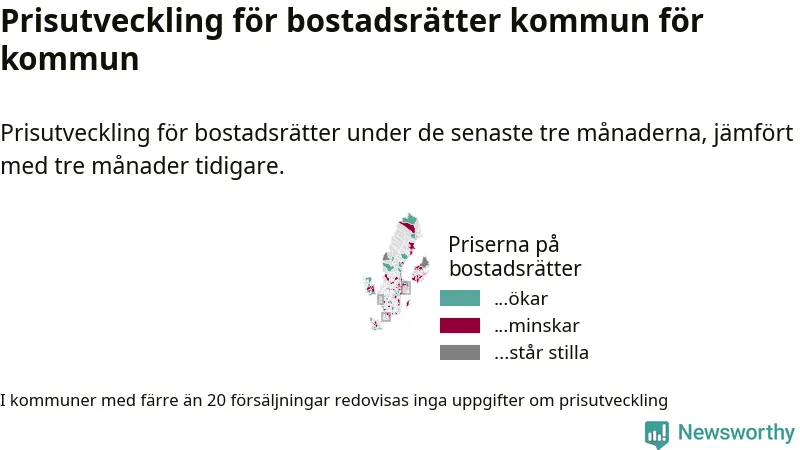 Prisutveckling för bostadsrätter kommun för kommun

Prisutveckling för bostadsrätter under de senaste tre månaderna, jämfört med tre månader tidigare.

Priserna på bostadsrätter
...ökar
...minskar
...står stilla

I kommuner med färre än 20 försäljningar redovisas inga uppgifter om prisutveckling

Newsworthy